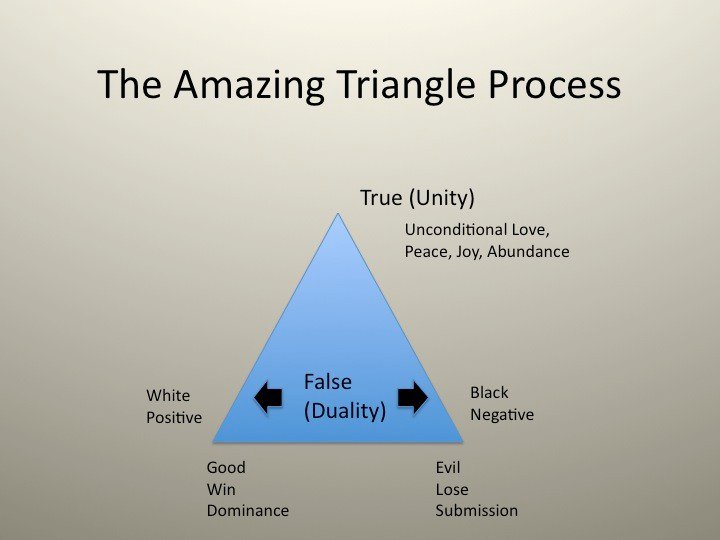 The Amazing Triangle Process

True (Unity)

Unconditional Love,
Peace, Joy, Abundance

White
Positive

False
(Duality)

Black
Negative

Good
Win
Dominance

Evil
Lose
Submission